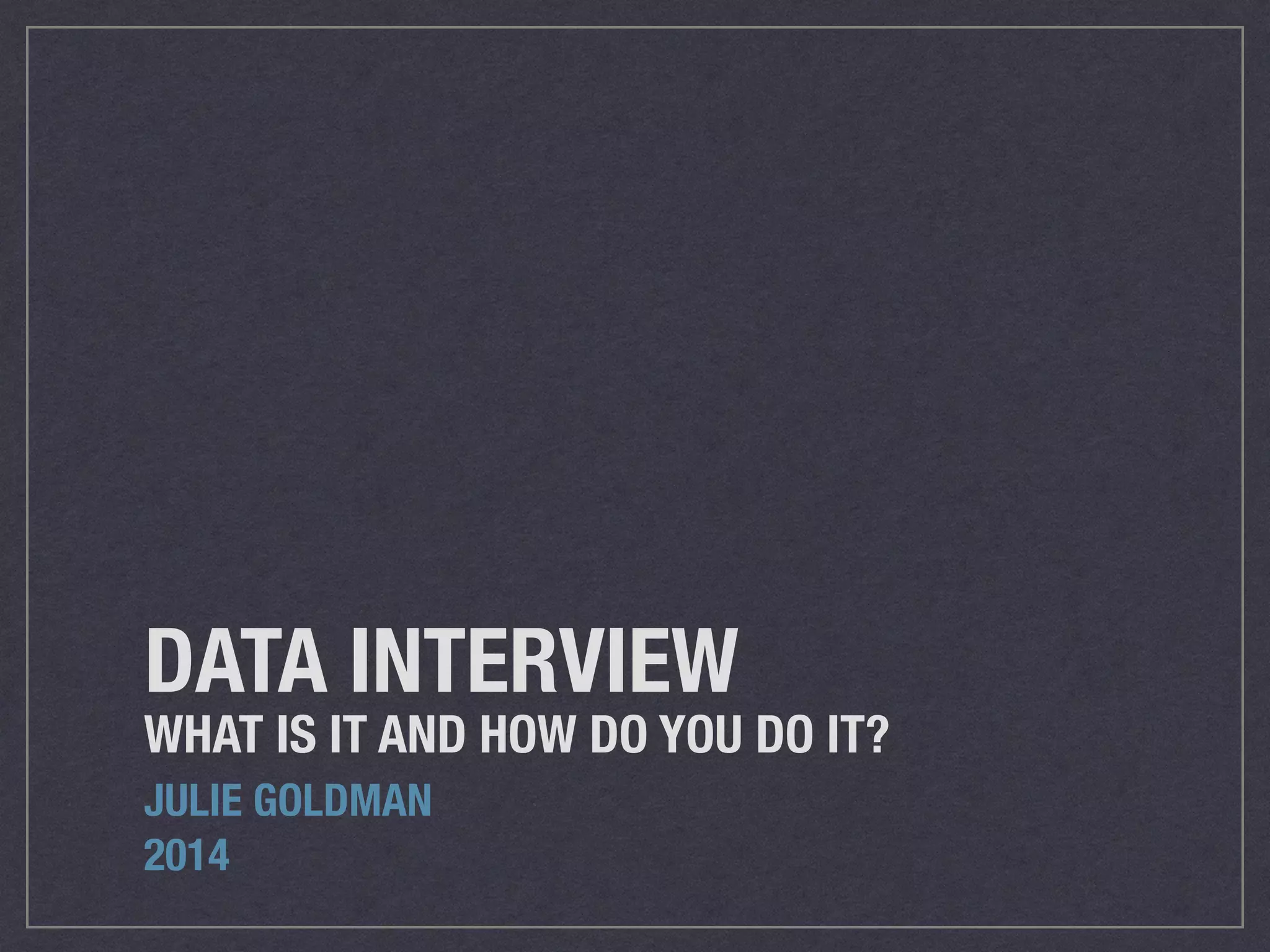 DATA INTERVIEW
WHAT IS IT AND HOW DO YOU DO IT?

JULIE GOLDMAN
2014